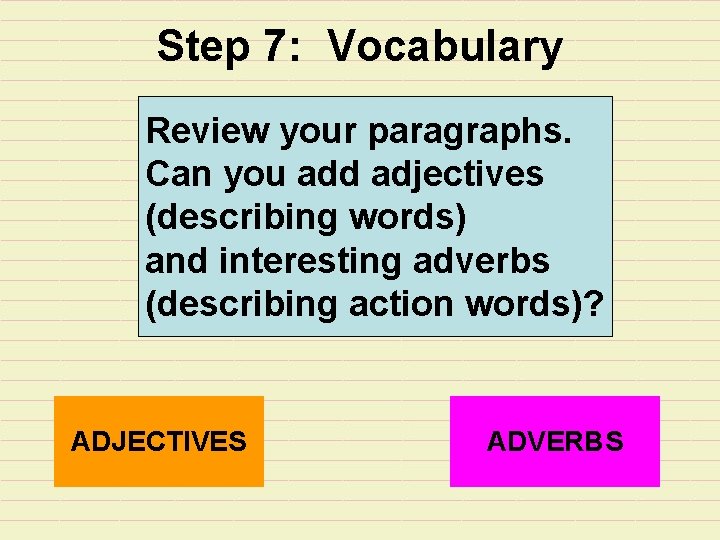 Step 7: Vocabulary

Review your paragraphs. Can you add adjectives (describing words) and interesting adverbs (describing action words)?

ADJECTIVES

ADVERBS